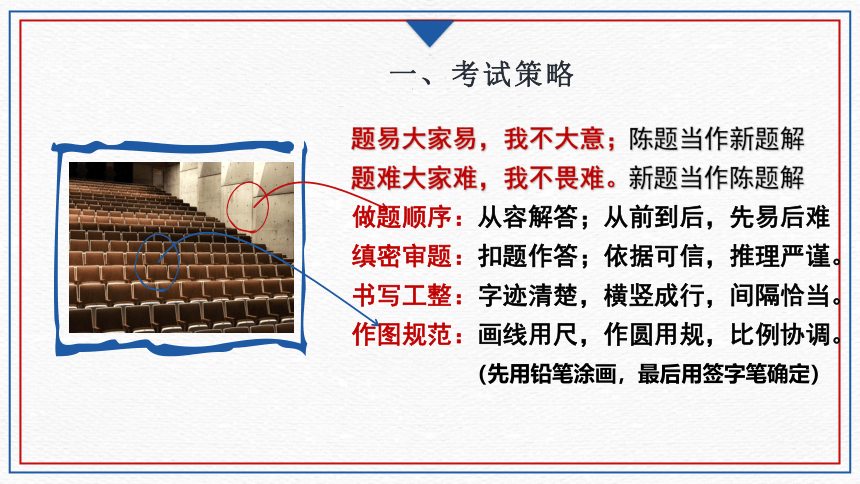 一、考试策略

题易大家易，我不大意；陈题当作新题解

题难大家难，我不畏难。新题当作陈题解

做题顺序：从容解答；从前到后，先易后难

缜密审题：扣题作答；依据可信，推理严谨。

书写工整：字迹清楚，横竖成行，间隔恰当。

作图规范：画线用尺，作圆用规，比例协调。

(先用铅笔涂画，最后用签字笔确定)